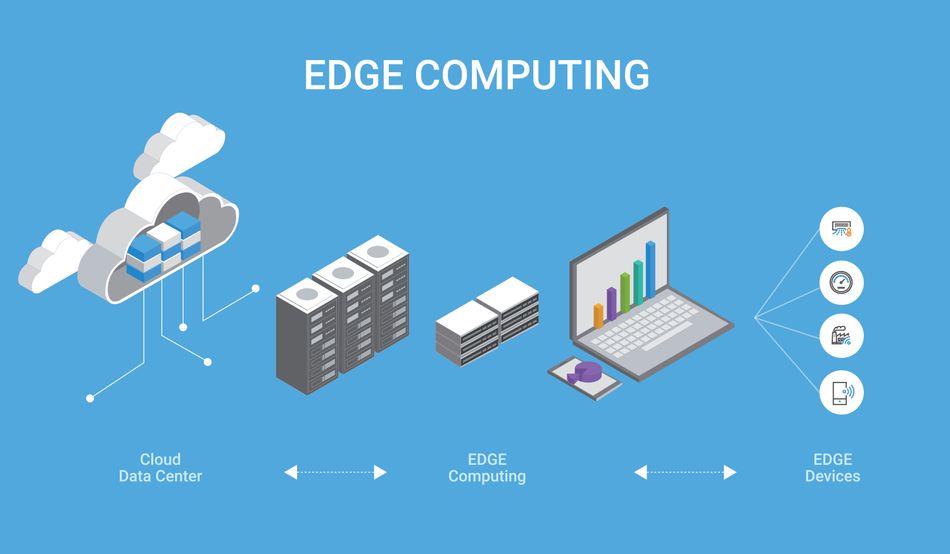 EDGE COMPUTING

Cloud Data Center

EDGE Computing

EDGE Devices